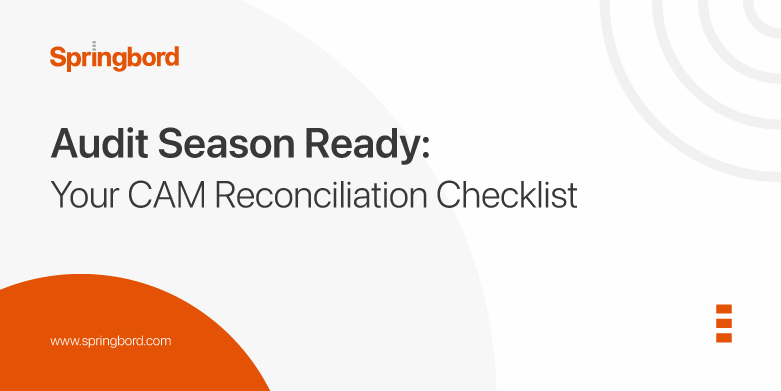 Springbord

Audit Season Ready:
Your CAM Reconciliation Checklist

www.springbord.com